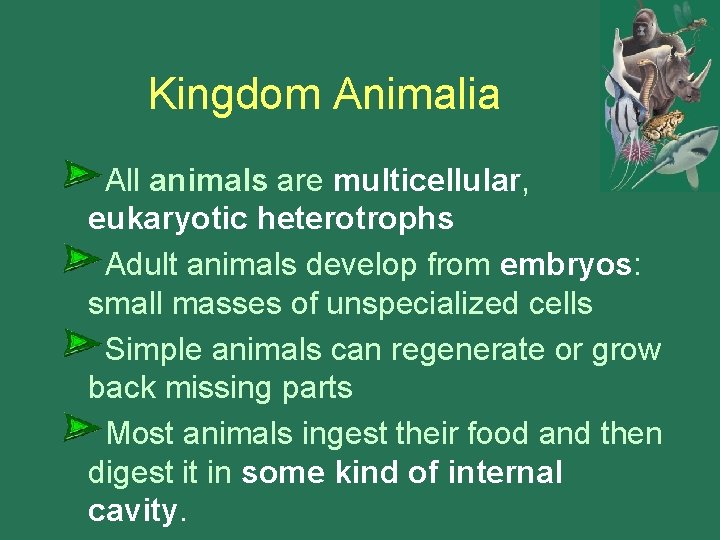 Kingdom Animalia

All animals are multicellular, eukaryotic heterotrophs

Adult animals develop from embryos: small masses of unspecialized cells

Simple animals can regenerate or grow back missing parts

Most animals ingest their food and then digest it in some kind of internal cavity.